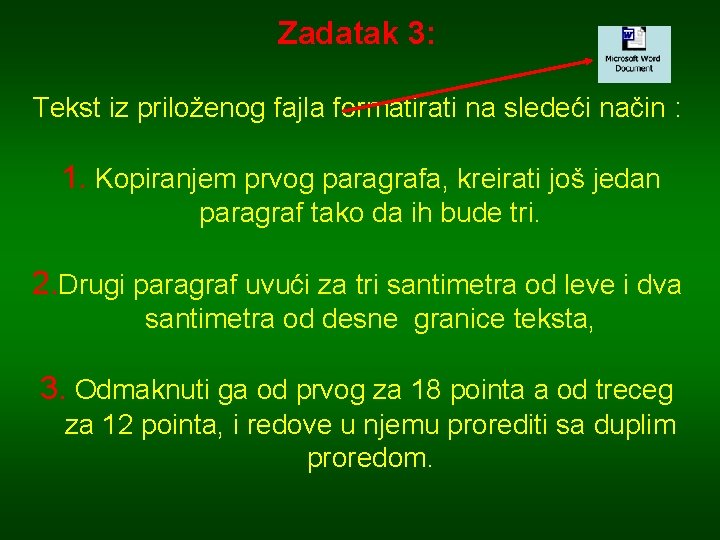 Zadatak 3:

Microsoft Word Document

Tekst iz priloženog fajla formatirati na sledeći način :

1. Kopiranjem prvog paragrafa, kreirati još jedan paragraf tako da ih bude tri.

2.Drugi paragraf uvući za tri santimetra od leve i dva santimetra od desne granice teksta,

3. Odmaknuti ga od prvog za 18 pointa a od treceg za 12 pointa, i redove u njemu prorediti sa duplim proredom.